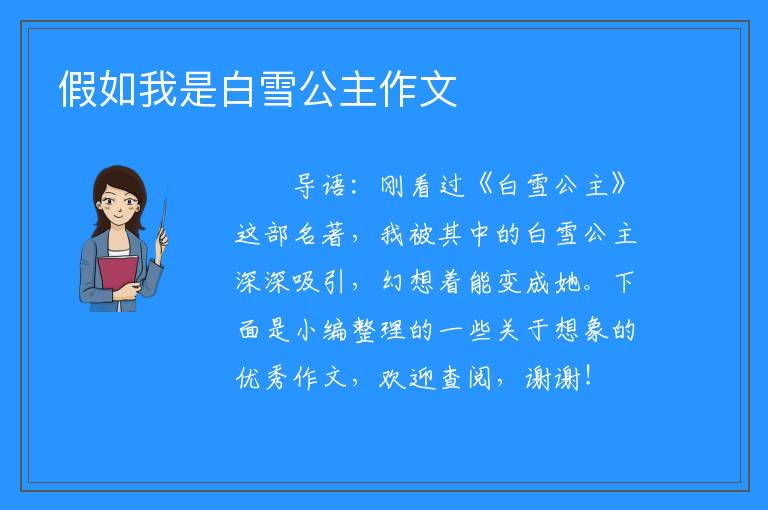 假如我是白雪公主作文

导语：刚看过《白雪公主》这部名著，我被其中的白雪公主深深吸引，幻想着能变成她。下面是小编整理的一些关于想象的优秀作文，欢迎查阅，谢谢！